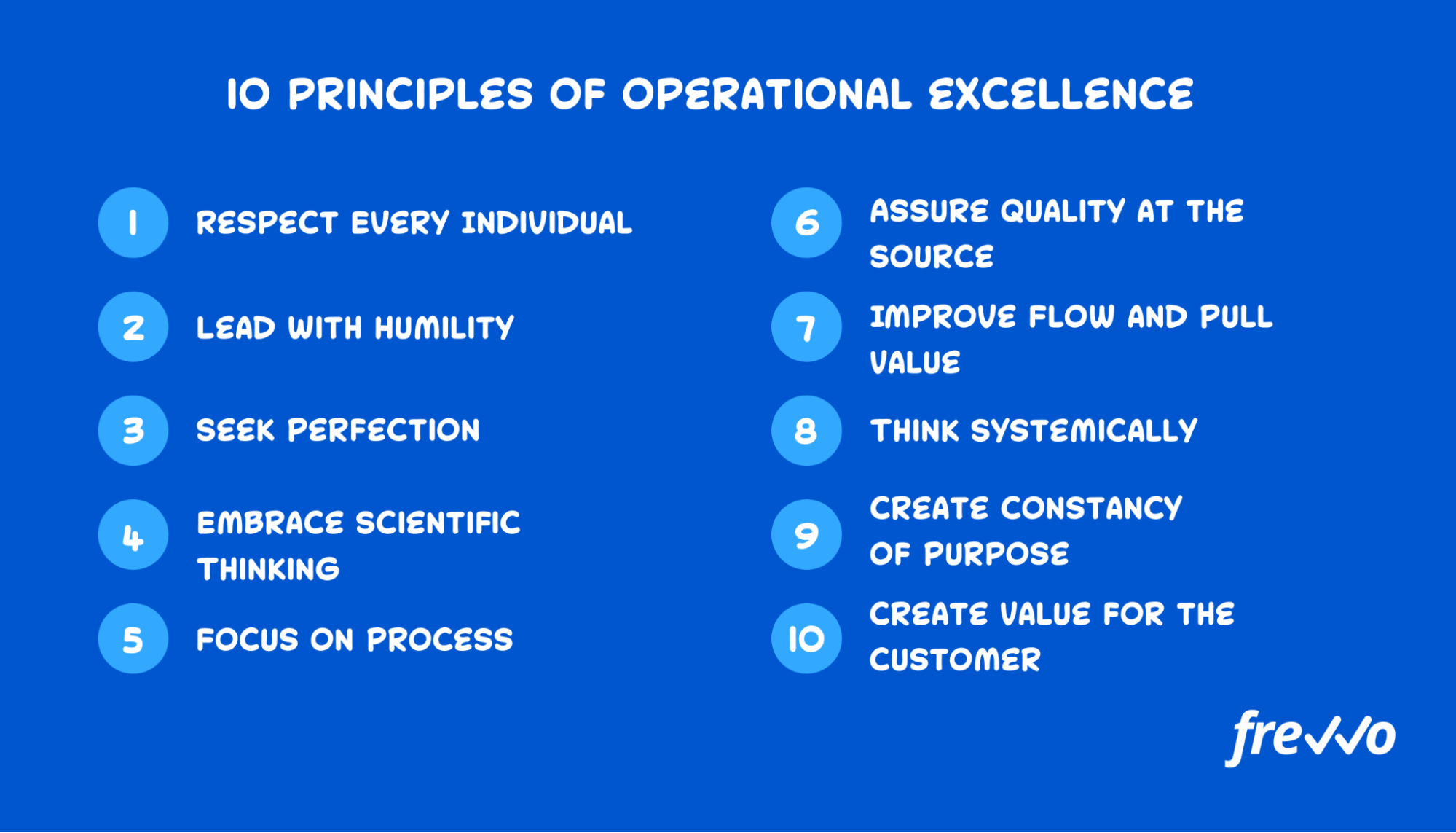 10 PRINCIPLES OF OPERATIONAL EXCELLENCE

1 RESPECT EVERY INDIVIDUAL

2 LEAD WITH HUMILITY

3 SEEK PERFECTION

4 EMBRACE SCIENTIFIC THINKING

5 FOCUS ON PROCESS

6 ASSURE QUALITY AT THE SOURCE

7 IMPROVE FLOW AND PULL VALUE

8 THINK SYSTEMICALLY

9 CREATE CONSTANCY OF PURPOSE

10 CREATE VALUE FOR THE CUSTOMER

frevvo